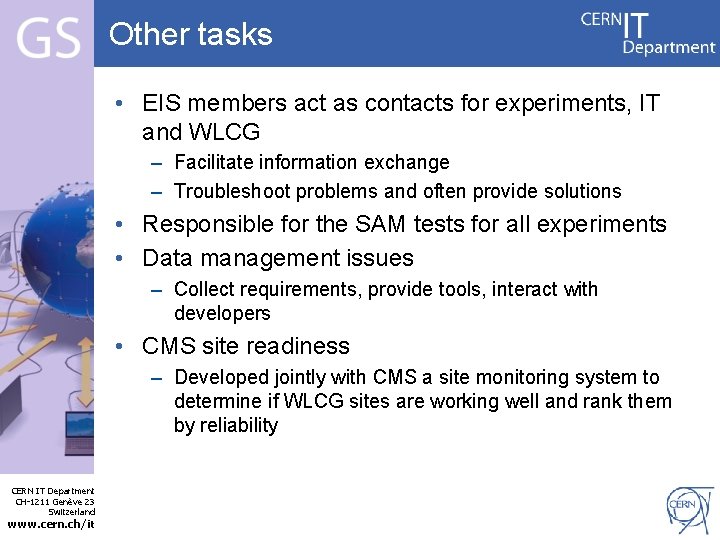 GS

Other tasks

CERN IT Department

• EIS members act as contacts for experiments, IT and WLCG
– Facilitate information exchange
– Troubleshoot problems and often provide solutions
• Responsible for the SAM tests for all experiments
• Data management issues
– Collect requirements, provide tools, interact with developers
• CMS site readiness
– Developed jointly with CMS a site monitoring system to determine if WLCG sites are working well and rank them by reliability

CERN IT Department
CH-1211 Genève 23
Switzerland
www.cern.ch/it

CERN